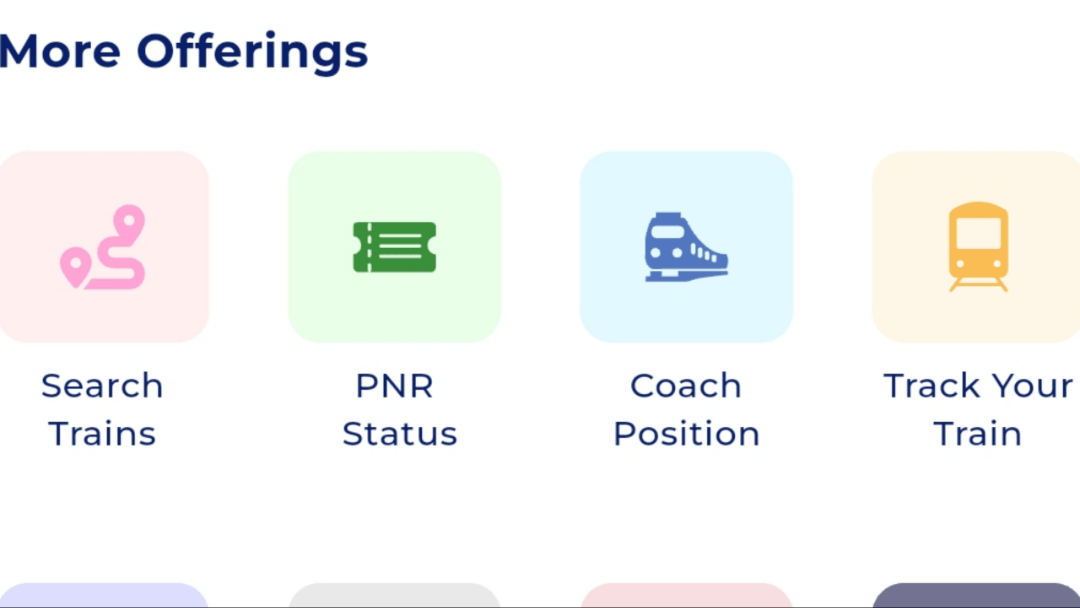 More Offerings

Search Trains

PNR Status

Coach Position

Track Your Train